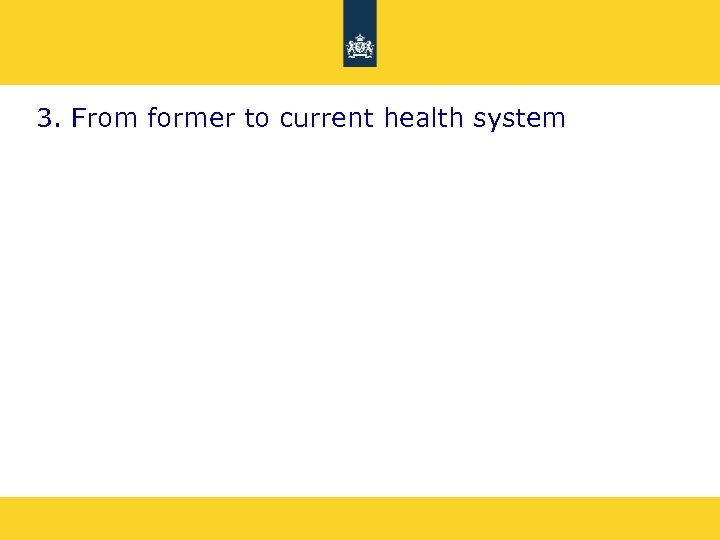 3. From former to current health system